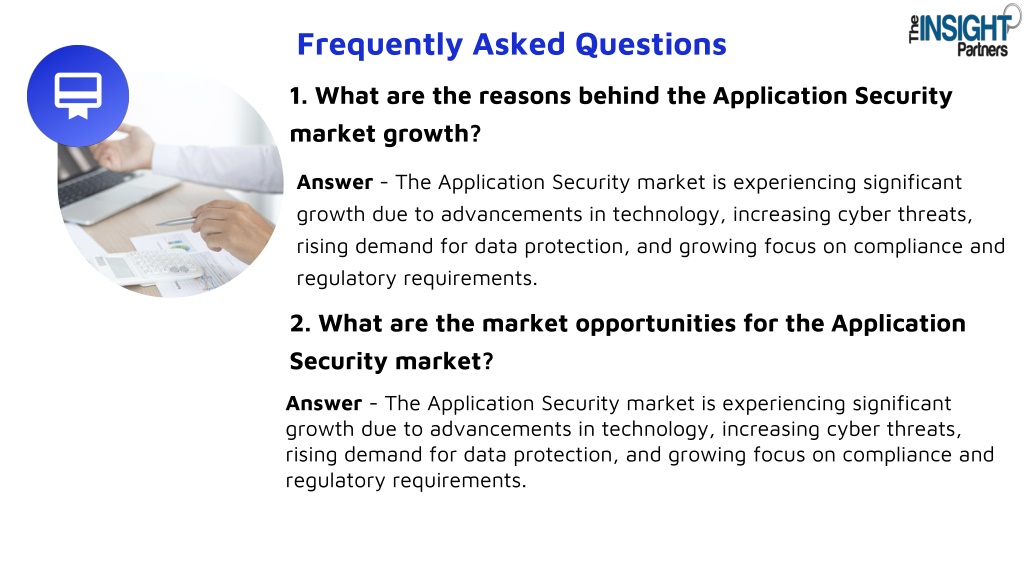 Frequently Asked Questions

The INSIGHT Partners

1. What are the reasons behind the Application Security market growth?

Answer - The Application Security market is experiencing significant growth due to advancements in technology, increasing cyber threats, rising demand for data protection, and growing focus on compliance and regulatory requirements.

2. What are the market opportunities for the Application Security market?

Answer - The Application Security market is experiencing significant growth due to advancements in technology, increasing cyber threats, rising demand for data protection, and growing focus on compliance and regulatory requirements.